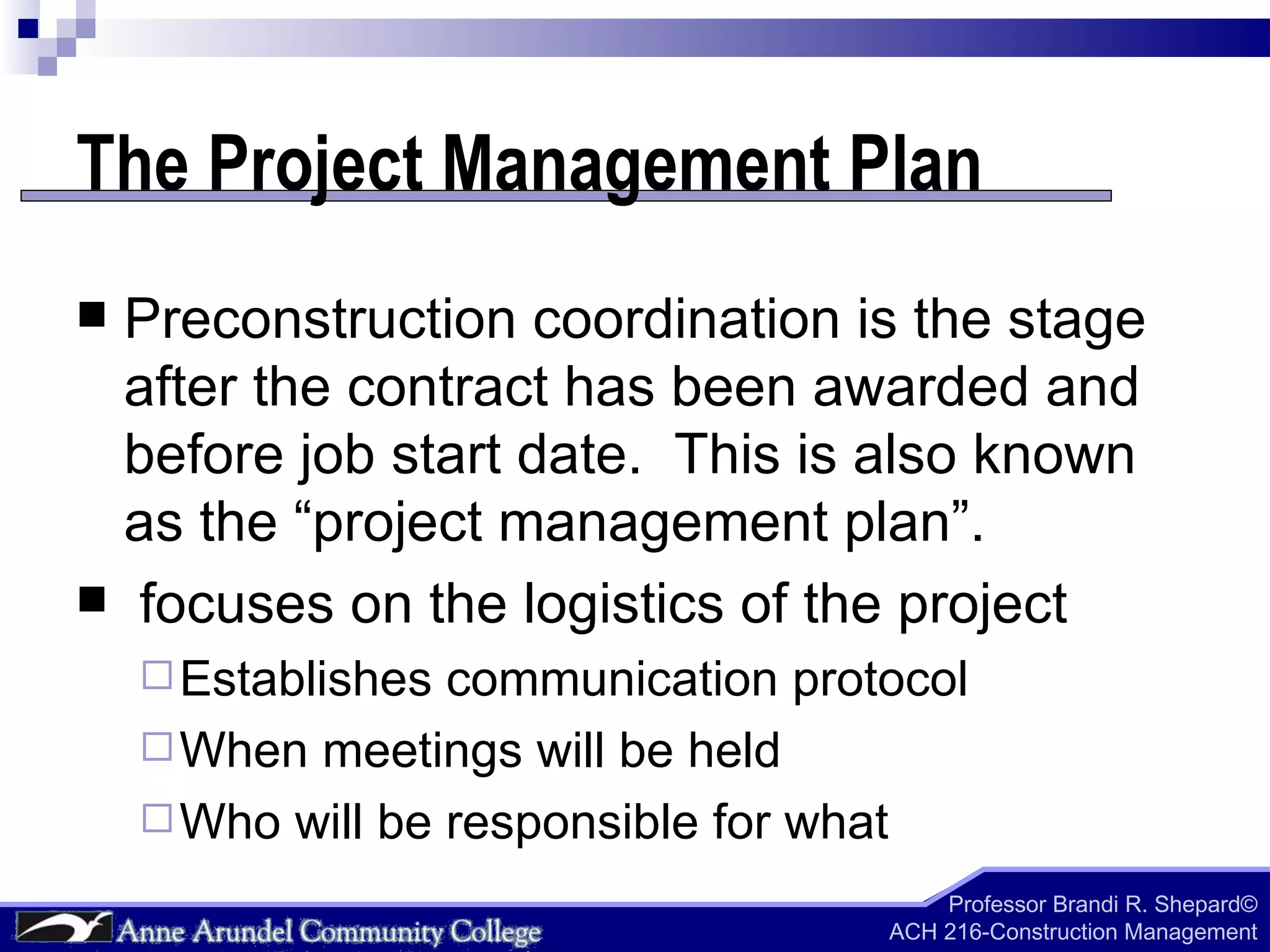 The Project Management Plan

■ Preconstruction coordination is the stage after the contract has been awarded and before job start date. This is also known as the “project management plan”.

■ focuses on the logistics of the project

□ Establishes communication protocol

□ When meetings will be held

□ Who will be responsible for what

Anne Arundel Community College

Professor Brandi R. Shepard©
ACH 216-Construction Management